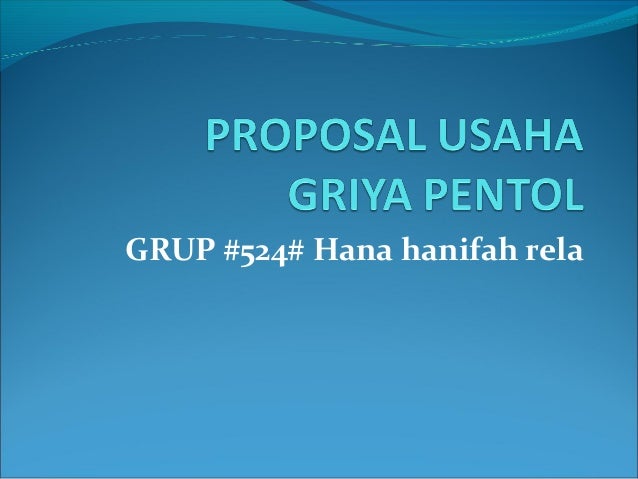 PROPOSAL USAHA GRIYA PENTOL

GRUP #524# Hana hanifah rela